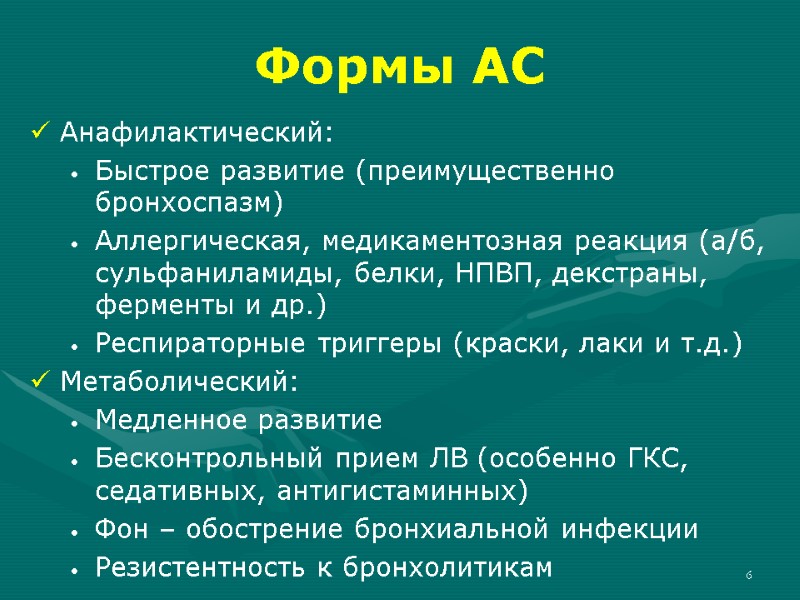 Формы АС

✓ Анафилактический:

• Быстрое развитие (преимущественно бронхоспазм)

• Аллергическая, медикаментозная реакция (а/б, сульфаниламиды, белки, НПВП, декстраны, ферменты и др.)

• Респираторные триггеры (краски, лаки и т.д.)

✓ Метаболический:

• Медленное развитие

• Бесконтрольный прием ЛВ (особенно ГКС, седативных, антигистаминных)

• Фон – обострение бронхиальной инфекции

• Резистентность к бронхолитикам

6